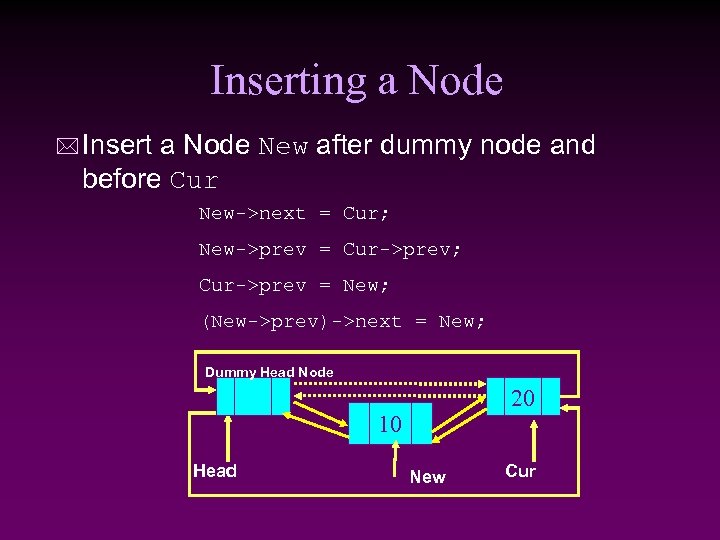 Inserting a Node

Insert a Node New after dummy node and before Cur

New->next = Cur;

New->prev = Cur->prev;

Cur->prev = New;

(New->prev)->next = New;

Dummy Head Node

20

10

Head

New

Cur